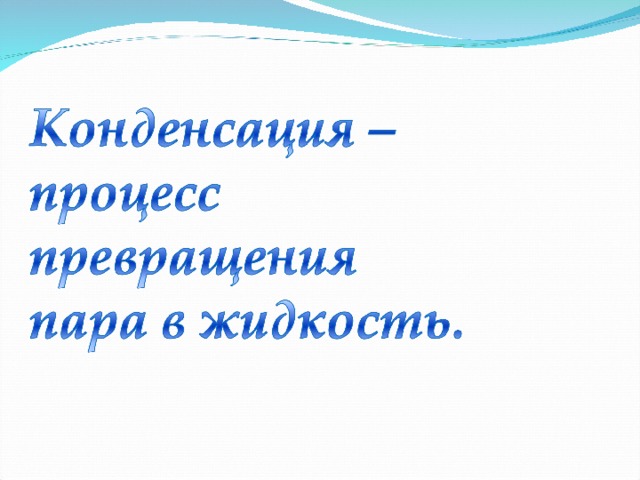 Конденсация – процесс превращения пара в жидкость.